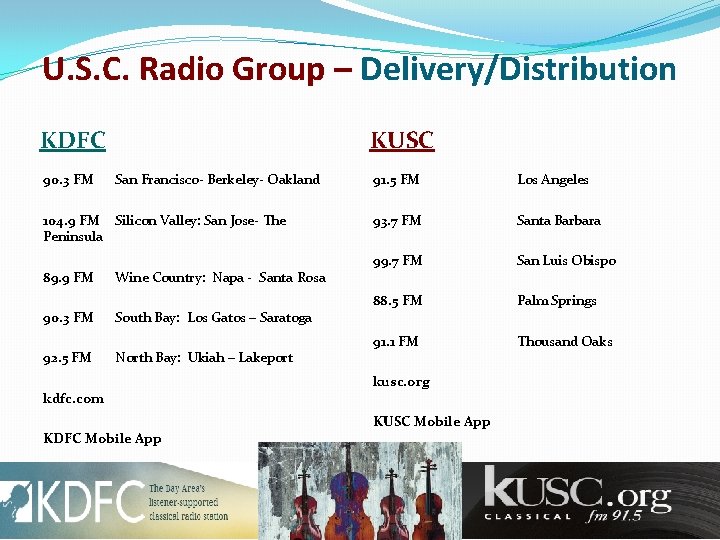 U.S.C. Radio Group – Delivery/Distribution

KDFC

90.3 FM San Francisco- Berkeley- Oakland

104.9 FM Silicon Valley: San Jose- The Peninsula

89.9 FM Wine Country: Napa - Santa Rosa

90.3 FM South Bay: Los Gatos – Saratoga

92.5 FM North Bay: Ukiah – Lakeport

kdfc.com

KDFC Mobile App

KUSC

91.5 FM Los Angeles

93.7 FM Santa Barbara

99.7 FM San Luis Obispo

88.5 FM Palm Springs

91.1 FM Thousand Oaks

kusc.org

KUSC Mobile App

KDFC The Bay Area's listener-supported classical radio station

KUSC.org CLASSICAL fm 91.5